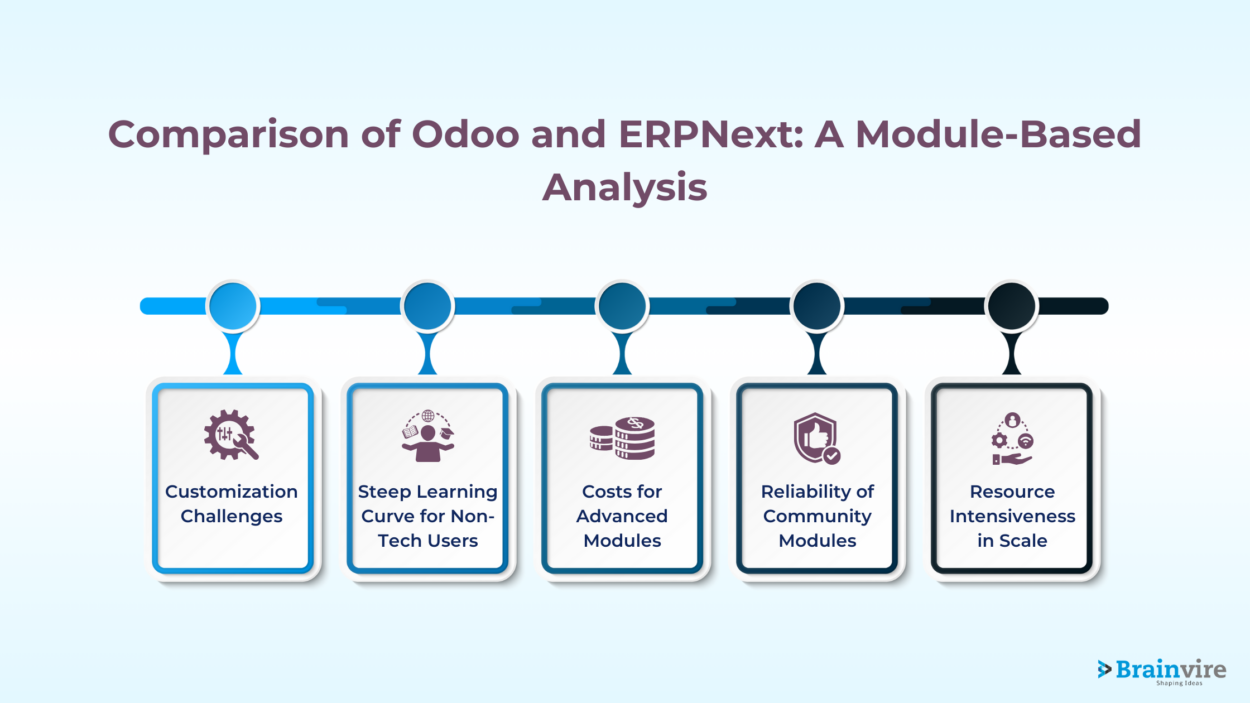 Comparison of Odoo and ERPNext: A Module-Based Analysis

Customization Challenges

Steep Learning Curve for Non-Tech Users

Costs for Advanced Modules

Reliability of Community Modules

Resource Intensiveness in Scale

Brainvire
Shaping Ideas